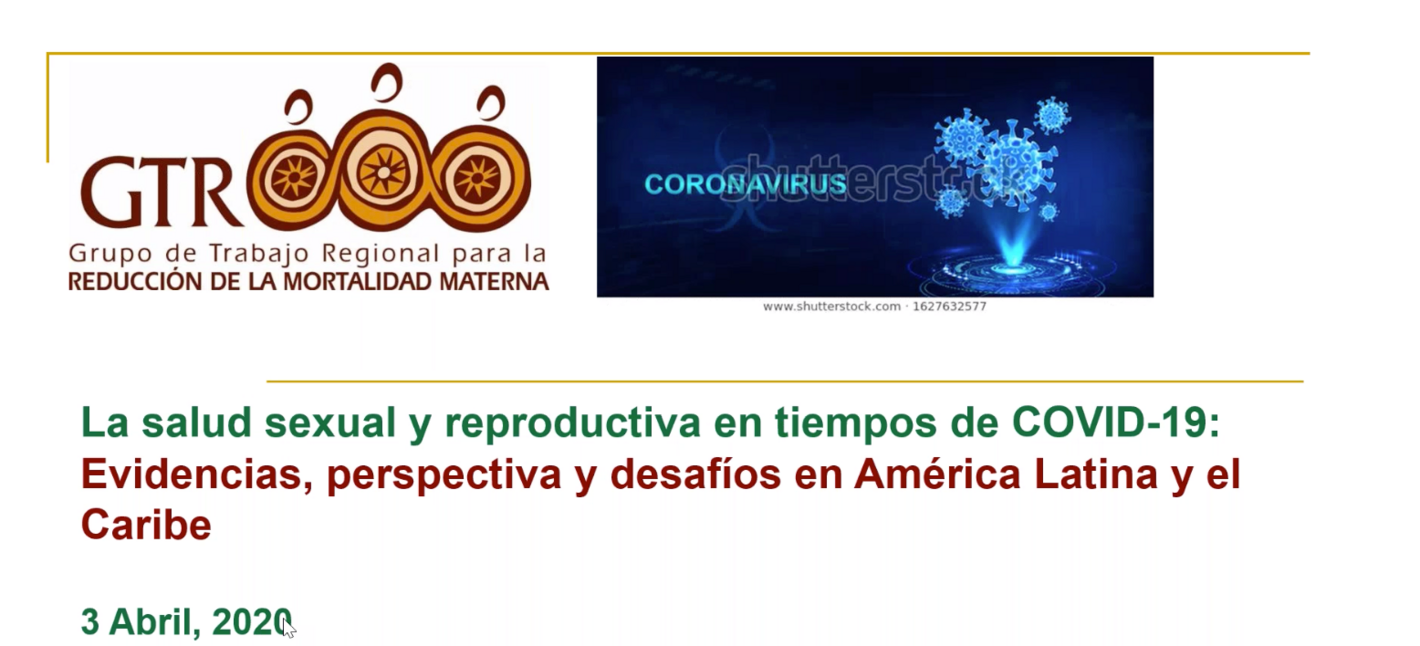 GTR
Grupo de Trabajo Regional para la
REDUCCIÓN DE LA MORTALIDAD MATERNA

CORONAVIRUS
shutterstock
www.shutterstock.com · 1627632577

La salud sexual y reproductiva en tiempos de COVID-19: Evidencias, perspectiva y desafíos en América Latina y el Caribe

3 Abril, 2020